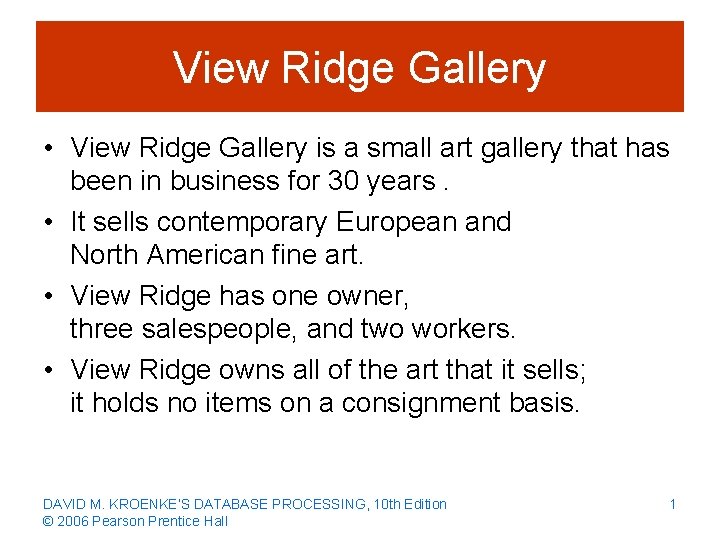 View Ridge Gallery

• View Ridge Gallery is a small art gallery that has been in business for 30 years .

• It sells contemporary European and North American fine art.

• View Ridge has one owner, three salespeople, and two workers.

• View Ridge owns all of the art that it sells; it holds no items on a consignment basis.

DAVID M. KROENKE'S DATABASE PROCESSING, 10th Edition
© 2006 Pearson Prentice Hall

1